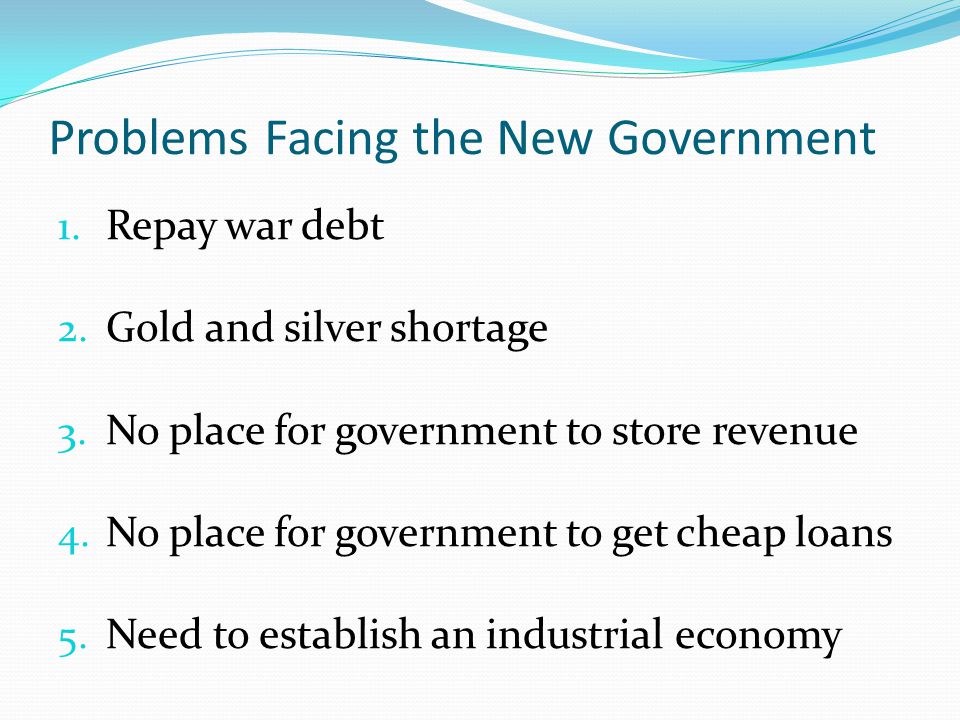 Problems Facing the New Government

1. Repay war debt
2. Gold and silver shortage
3. No place for government to store revenue
4. No place for government to get cheap loans
5. Need to establish an industrial economy